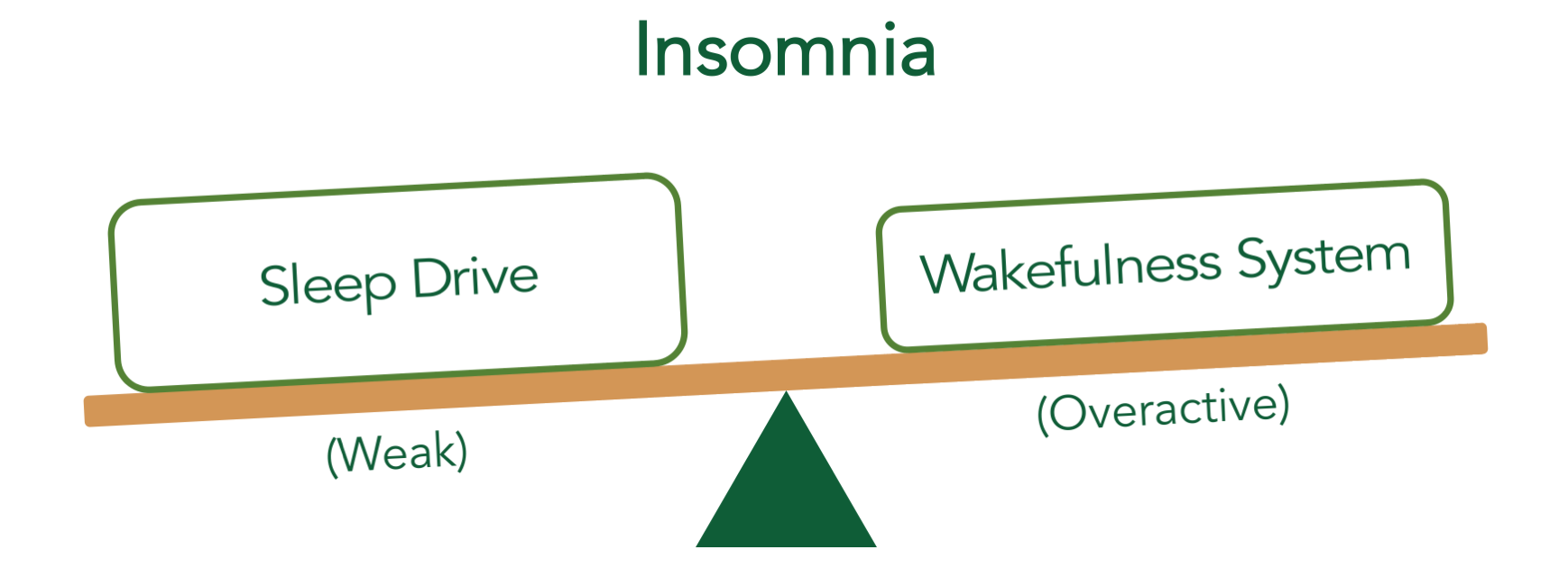 Insomnia

Sleep Drive

Wakefulness System

(Weak)

(Overactive)